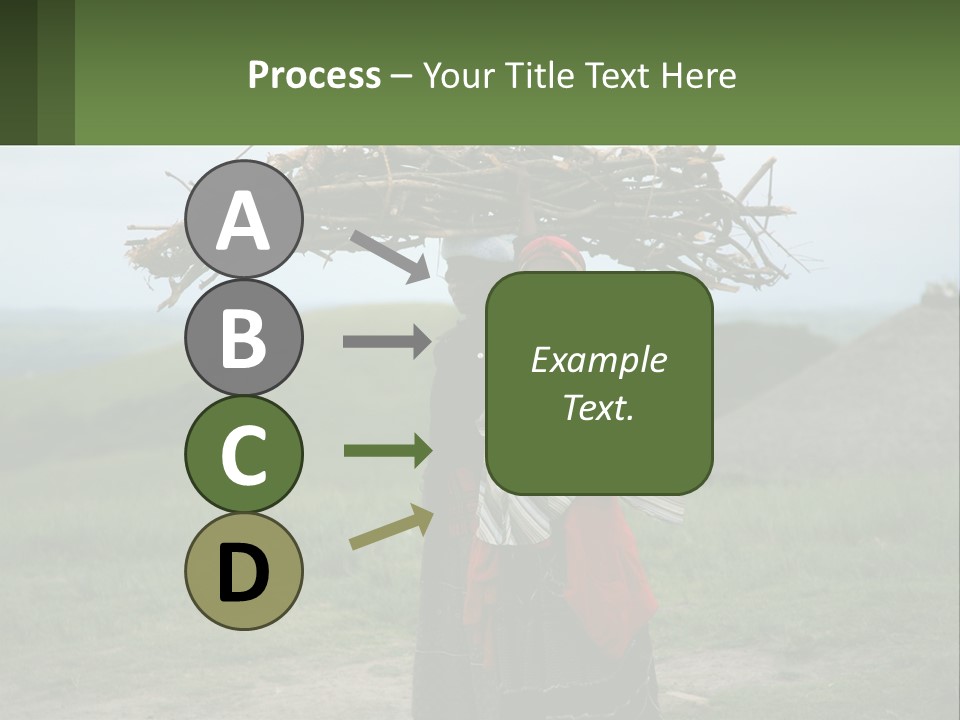 Process – Your Title Text Here

A

B

C

D

Example Text.